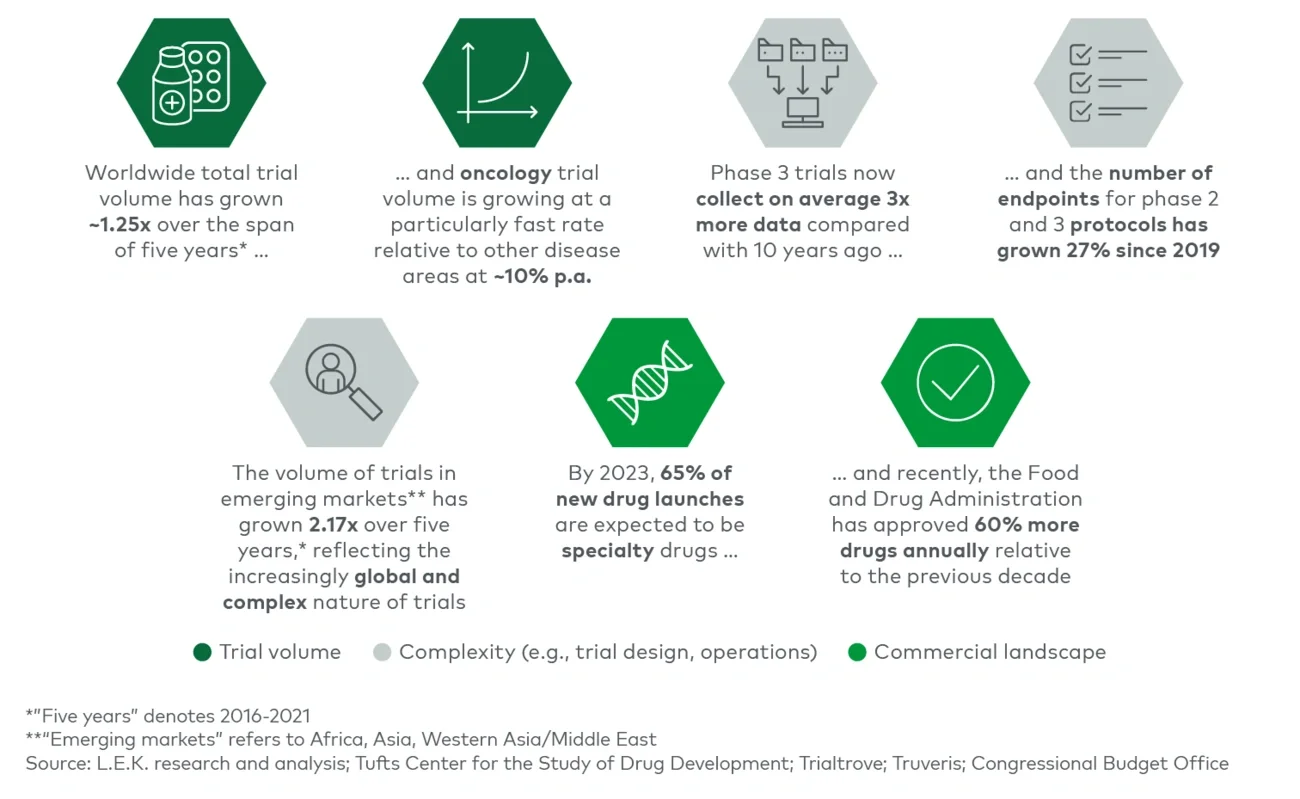 Worldwide total trial volume has grown ~1.25x over the span of five years* ...

... and oncology trial volume is growing at a particularly fast rate relative to other disease areas at ~10% p.a.

Phase 3 trials now collect on average 3x more data compared with 10 years ago ...

... and the number of endpoints for phase 2 and 3 protocols has grown 27% since 2019

The volume of trials in emerging markets** has grown 2.17x over five years,* reflecting the increasingly global and complex nature of trials

By 2023, 65% of new drug launches are expected to be specialty drugs ...

... and recently, the Food and Drug Administration has approved 60% more drugs annually relative to the previous decade

Trial volume   Complexity (e.g., trial design, operations)   Commercial landscape

*"Five years" denotes 2016-2021
**"Emerging markets" refers to Africa, Asia, Western Asia/Middle East
Source: L.E.K. research and analysis; Tufts Center for the Study of Drug Development; Trialtrove; Truveris; Congressional Budget Office